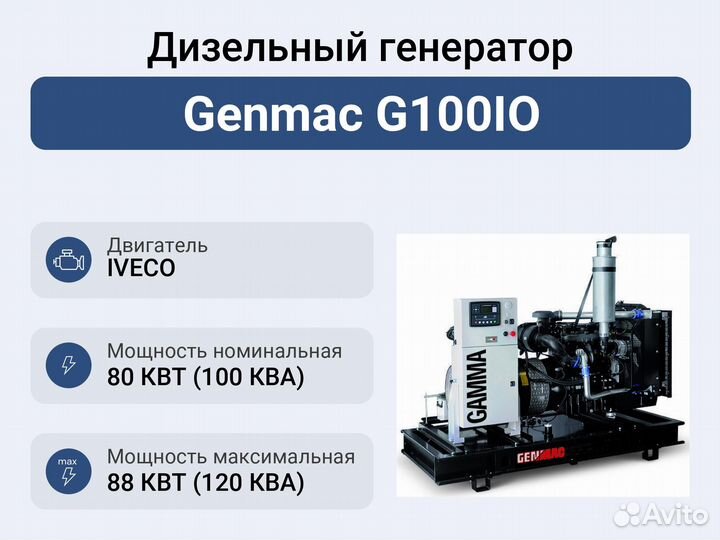 Дизельный генератор

Genmac G100IO

Двигатель
IVECO

Мощность номинальная
80 КВТ (100 КВА)

max
Мощность максимальная
88 КВТ (120 КВА)

GAMMA

GENMAC

Avito